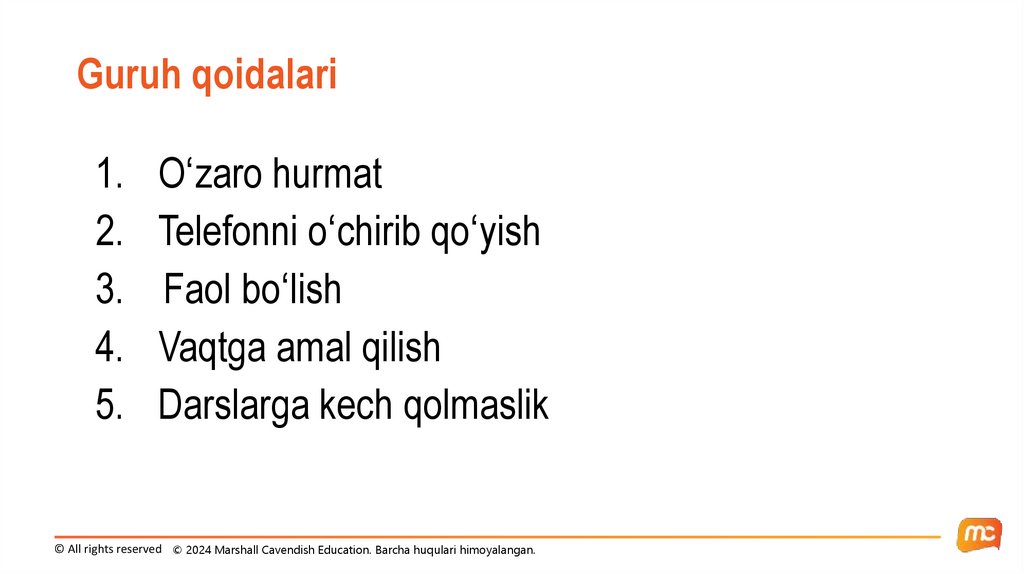 Guruh qoidalari

1. O‘zaro hurmat
2. Telefonni o‘chirib qo‘yish
3. Faol bo‘lish
4. Vaqtga amal qilish
5. Darslarga kech qolmaslik

© All rights reserved © 2024 Marshall Cavendish Education. Barcha huqulari himoyalangan.

mc